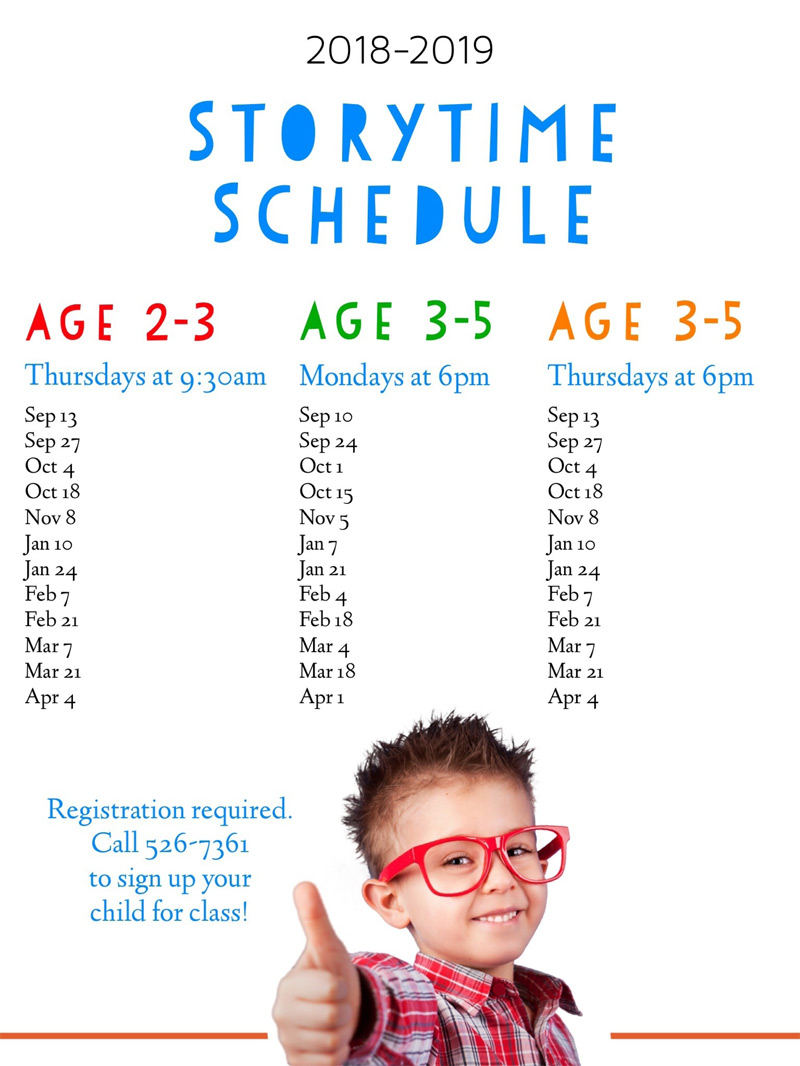 2018-2019

STORYTIME SCHEDULE

AGE 2-3

Thursdays at 9:30am

Sep 13
Sep 27
Oct 4
Oct 18
Nov 8
Jan 10
Jan 24
Feb 7
Feb 21
Mar 7
Mar 21
Apr 4

AGE 3-5

Mondays at 6pm

Sep 10
Sep 24
Oct 1
Oct 15
Nov 5
Jan 7
Jan 21
Feb 4
Feb 18
Mar 4
Mar 18
Apr 1

AGE 3-5

Thursdays at 6pm

Sep 13
Sep 27
Oct 4
Oct 18
Nov 8
Jan 10
Jan 24
Feb 7
Feb 21
Mar 7
Mar 21
Apr 4

Registration required. Call 526-7361 to sign up your child for class!